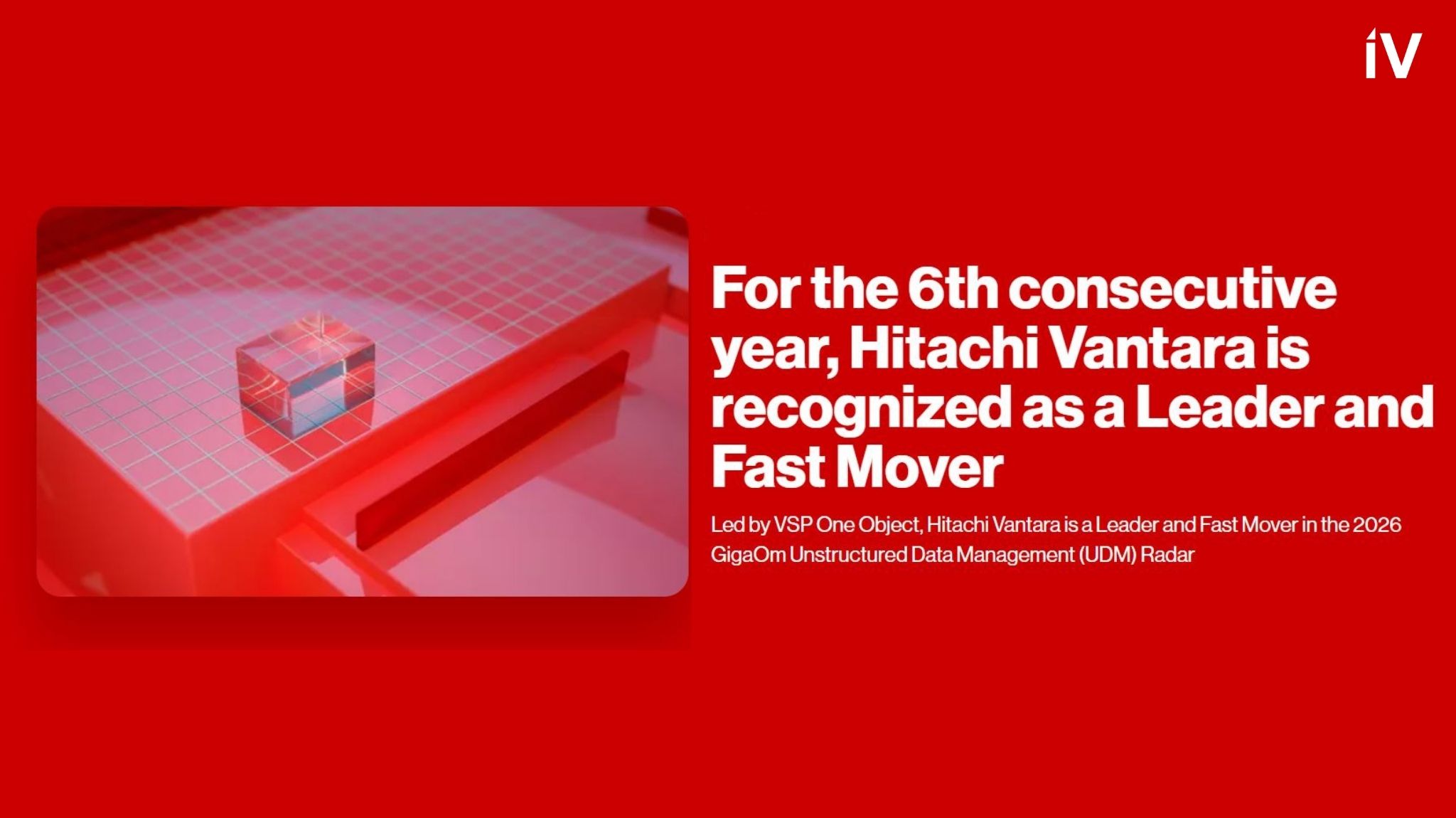 iV

For the 6th consecutive year, Hitachi Vantara is recognized as a Leader and Fast Mover

Led by VSP One Object, Hitachi Vantara is a Leader and Fast Mover in the 2026 GigaOm Unstructured Data Management (UDM) Radar